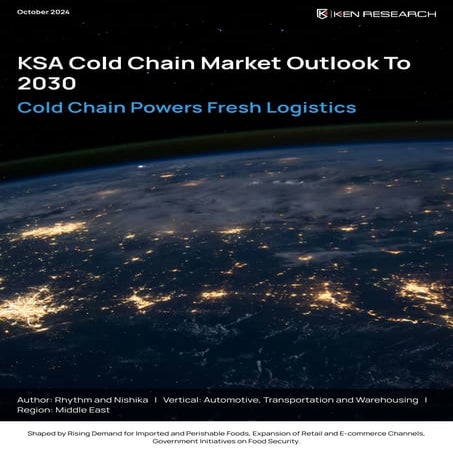 October 2024

KEN RESEARCH

KSA Cold Chain Market Outlook To 2030

Cold Chain Powers Fresh Logistics

Author: Rhythm and Nishika | Vertical: Automotive, Transportation and Warehousing | Region: Middle East

Shaped by Rising Demand for Imported and Perishable Foods, Expansion of Retail and E-commerce Channels, Government Initiatives on Food Security.